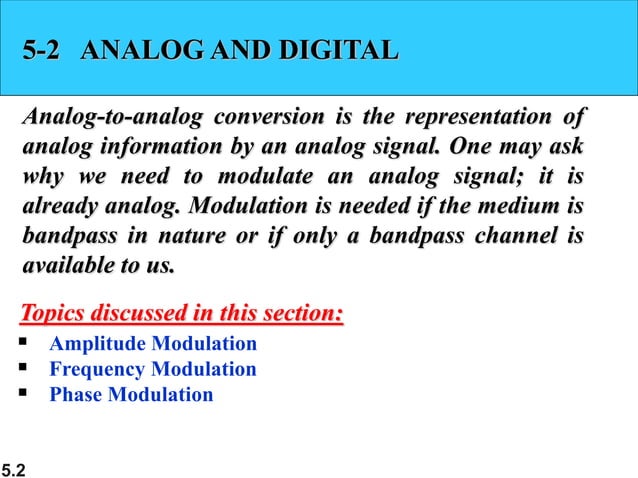 5-2 ANALOG AND DIGITAL

Analog-to-analog conversion is the representation of analog information by an analog signal. One may ask why we need to modulate an analog signal; it is already analog. Modulation is needed if the medium is bandpass in nature or if only a bandpass channel is available to us.

Topics discussed in this section:

▪ Amplitude Modulation
▪ Frequency Modulation
▪ Phase Modulation

5.2